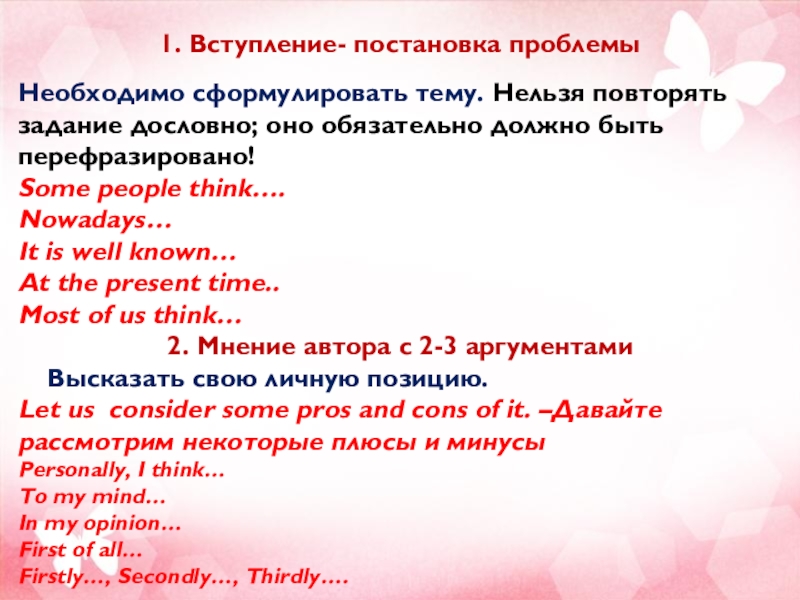 1. Вступление- постановка проблемы

Необходимо сформулировать тему. Нельзя повторять задание дословно; оно обязательно должно быть перефразировано!
Some people think….
Nowadays…
It is well known…
At the present time..
Most of us think…

2. Мнение автора с 2-3 аргументами

Высказать свою личную позицию.
Let us consider some pros and cons of it. –Давайте рассмотрим некоторые плюсы и минусы
Personally, I think…
To my mind…
In my opinion…
First of all…
Firstly…, Secondly…, Thirdly….